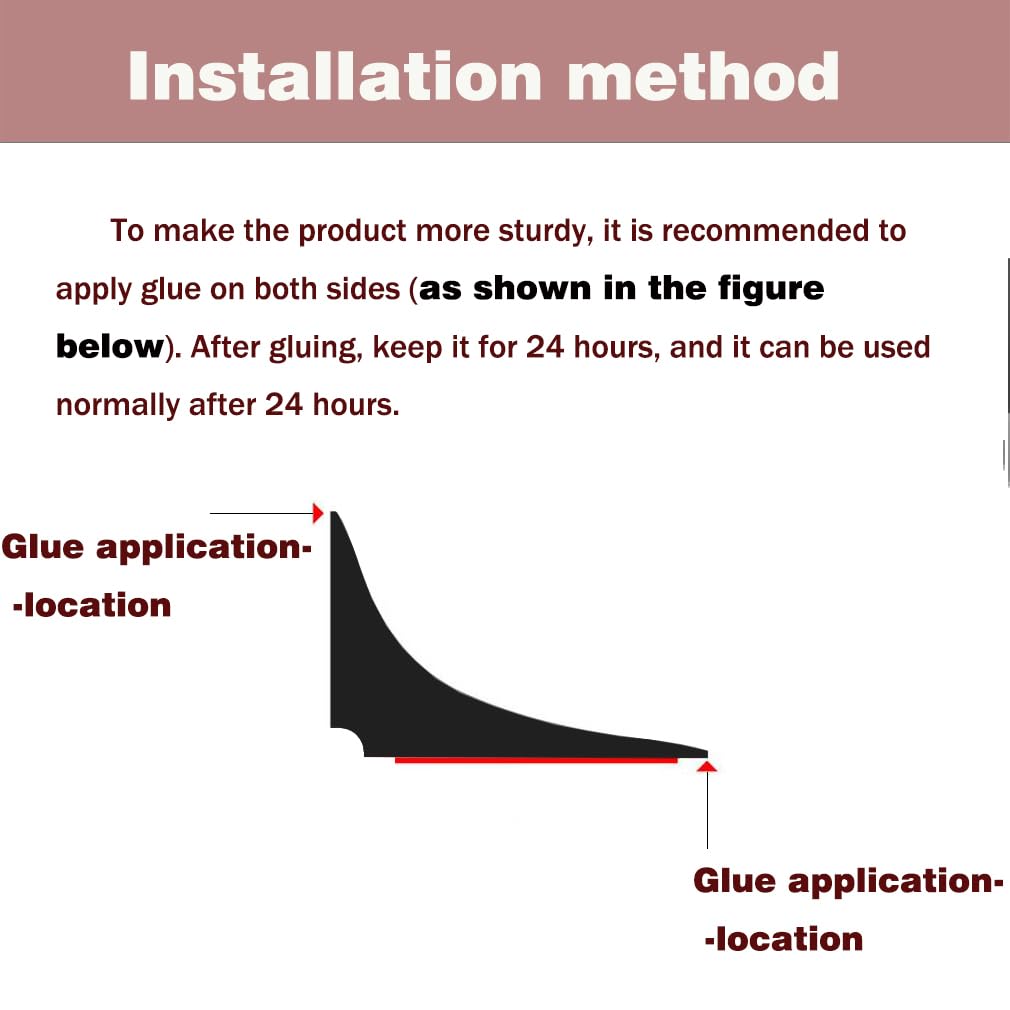 Installation method

To make the product more sturdy, it is recommended to apply glue on both sides (as shown in the figure below). After gluing, keep it for 24 hours, and it can be used normally after 24 hours.

Glue application-
-location

Glue application-
-location